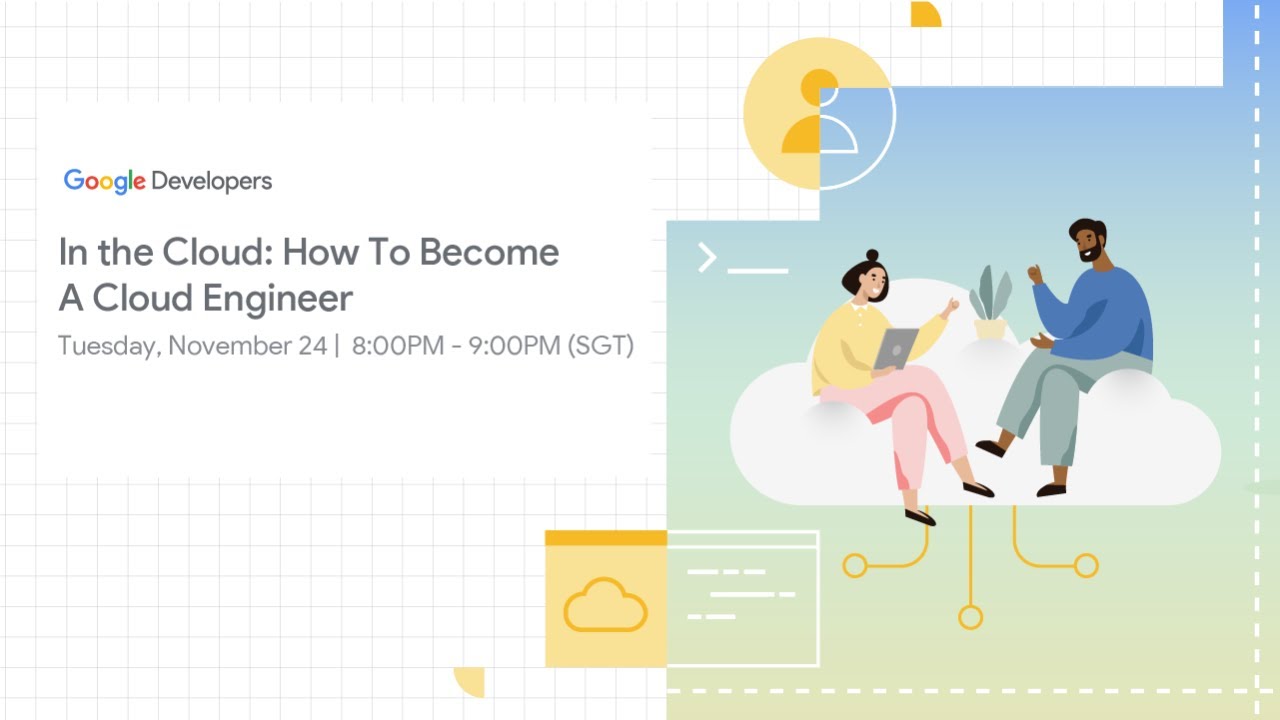 Google Developers

In the Cloud: How To Become A Cloud Engineer

Tuesday, November 24 | 8:00PM - 9:00PM (SGT)